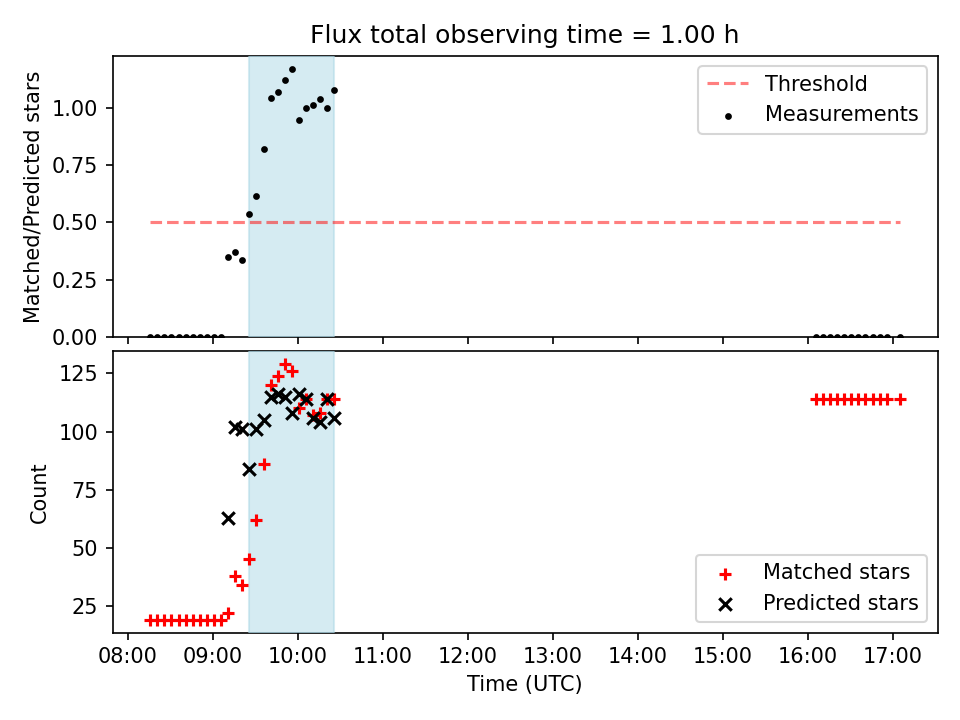 Flux total observing time = 1.00 h

Matched/Predicted stars

1.00
0.75
0.50
0.25
0.00

Threshold
Measurements

Count

125
100
75
50
25

Matched stars
Predicted stars

08:00
09:00
10:00
11:00
12:00
13:00
14:00
15:00
16:00
17:00

Time (UTC)